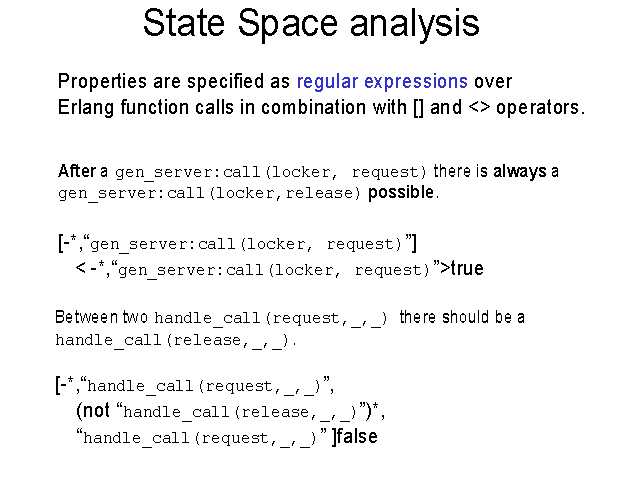 State Space analysis

Properties are specified as regular expressions over Erlang function calls in combination with [] and <> operators.

After a gen_server:call(locker, request) there is always a gen_server:call(locker,release) possible.

[-*,“gen_server:call(locker, request)”]
<-*,“gen_server:call(locker, request)”>true

Between two handle_call(request,_,_) there should be a handle_call(release,_,_).

[-*,“handle_call(request,_,_)”,
(not “handle_call(release,_,_)”)*,
“handle_call(request,_,_)” ]false